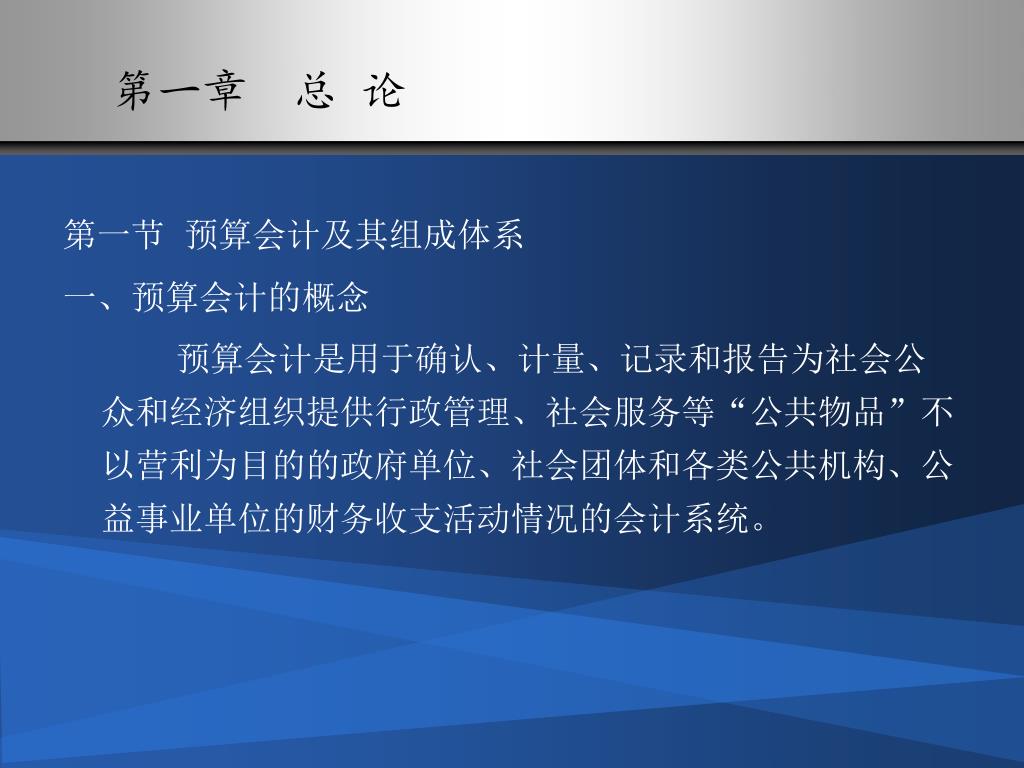 第一章　总 论

第一节 预算会计及其组成体系

一、预算会计的概念

预算会计是用于确认、计量、记录和报告为社会公众和经济组织提供行政管理、社会服务等“公共物品”不以营利为目的的政府单位、社会团体和各类公共机构、公益事业单位的财务收支活动情况的会计系统。